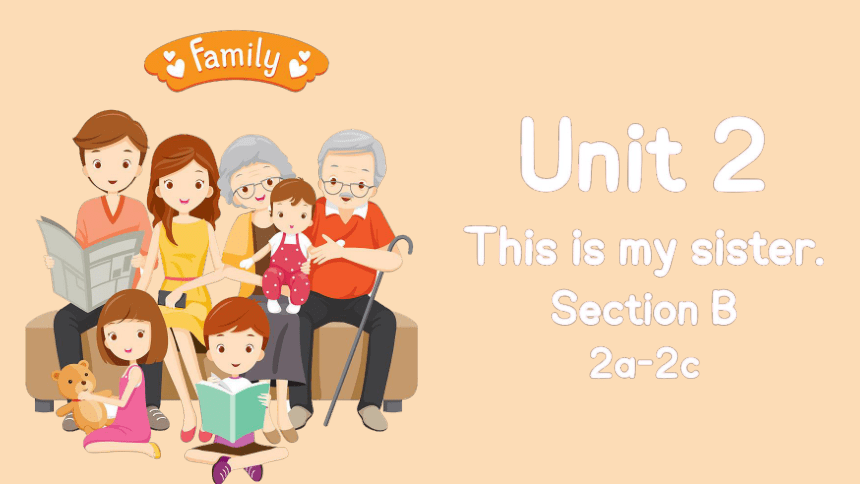 Family

Unit 2

This is my sister.

Section B

2a-2c